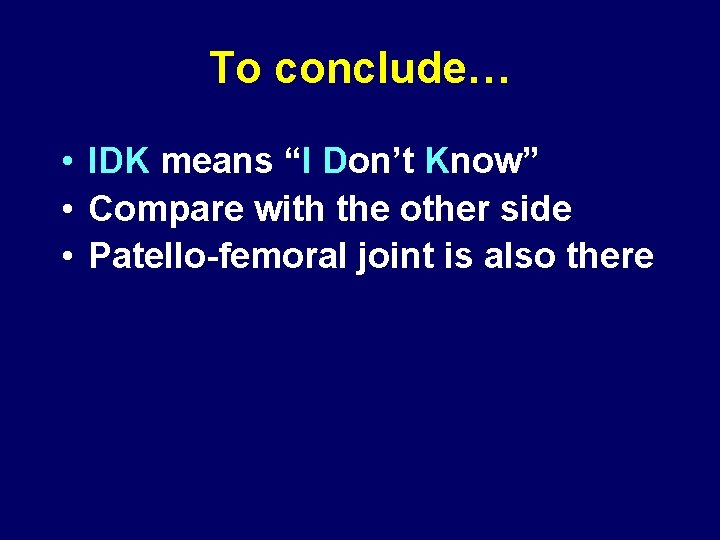 To conclude…

• IDK means “I Don’t Know”
• Compare with the other side
• Patello-femoral joint is also there